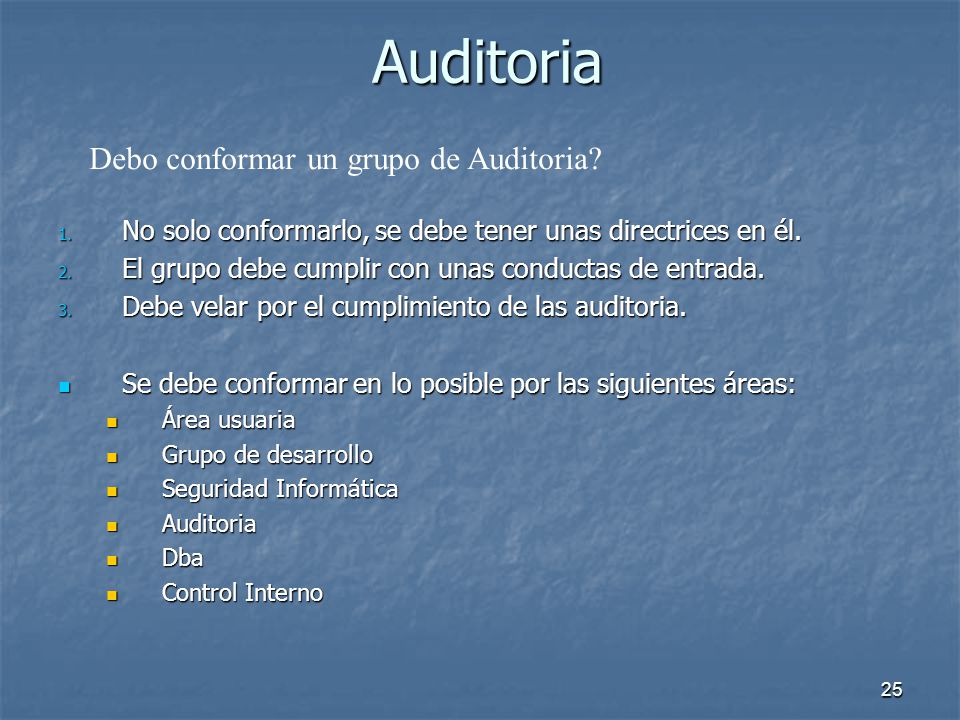 Auditoria

Debo conformar un grupo de Auditoria?

1. No solo conformarlo, se debe tener unas directrices en él.
2. El grupo debe cumplir con unas conductas de entrada.
3. Debe velar por el cumplimiento de las auditoria.

- Se debe conformar en lo posible por las siguientes áreas:
  - Área usuaria
  - Grupo de desarrollo
  - Seguridad Informática
  - Auditoria
  - Dba
  - Control Interno

25